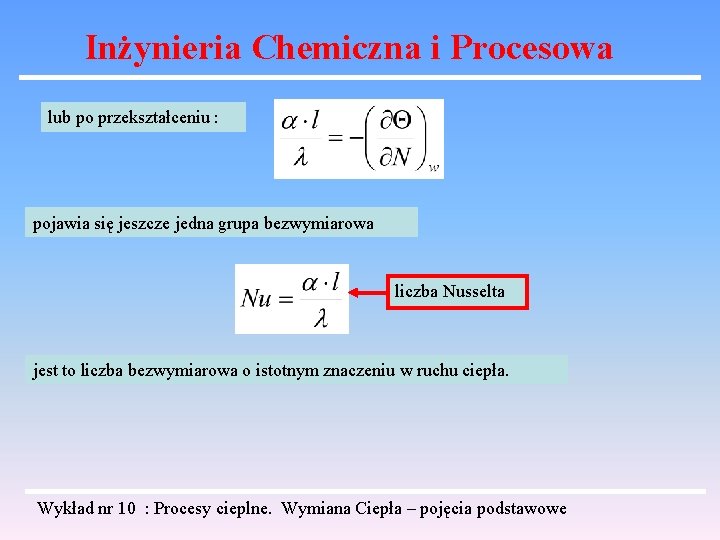 Inżynieria Chemiczna i Procesowa

lub po przekształceniu :

$\frac{\alpha \cdot l}{\lambda} = -\left(\frac{\partial \Theta}{\partial N}\right)_w$

pojawia się jeszcze jedna grupa bezwymiarowa

$Nu = \frac{\alpha \cdot l}{\lambda}$

liczba Nusselta

jest to liczba bezwymiarowa o istotnym znaczeniu w ruchu ciepła.

Wykład nr 10 : Procesy cieplne. Wymiana Ciepła – pojęcia podstawowe